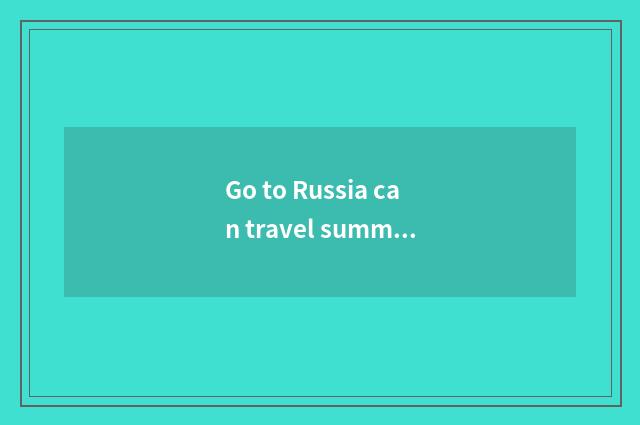 Go to Russia ca
n travel summ…